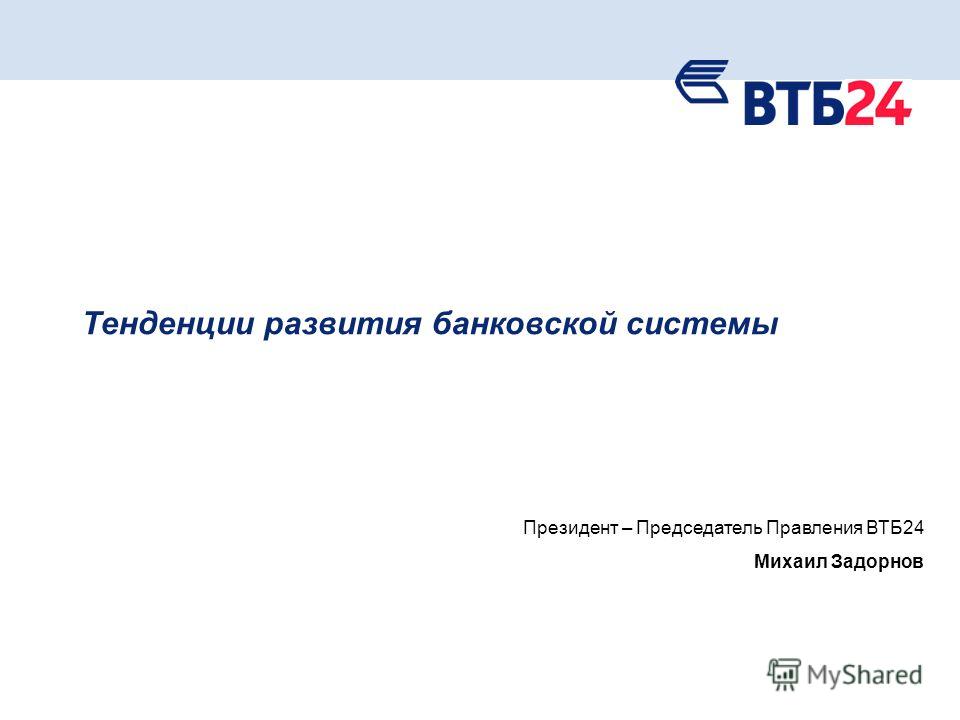 ВТБ24

Тенденции развития банковской системы

Президент – Председатель Правления ВТБ24

Михаил Задорнов

MyShared